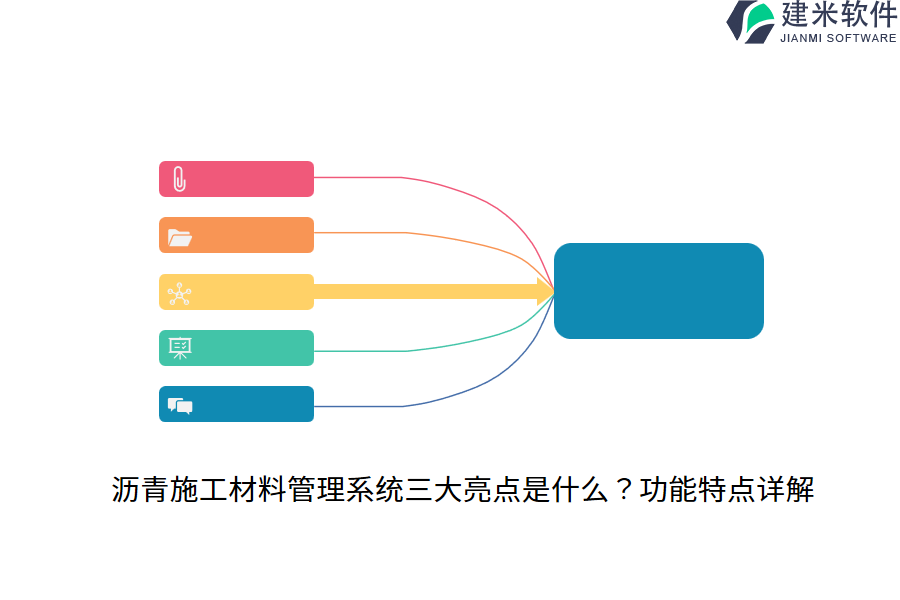 建米软件
JIANMI SOFTWARE

沥青施工材料管理系统三大亮点是什么？功能特点详解